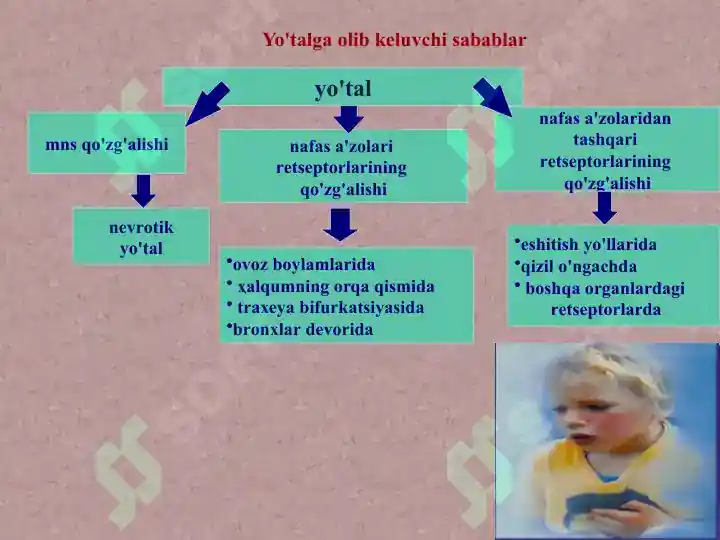 Yo'talga olib keluvchi sabablar

yo'tal

mns qo'zg'alishi

nevrotik yo'tal

nafas a'zolari retseptorlarining qo'zg'alishi

•ovoz boylamlarida
• xalqumning orqa qismida
• traxeya bifurkatsiyasida
•bronxlar devorida

nafas a'zolaridan tashqari retseptorlarining qo'zg'alishi

•eshitish yo'llarida
•qizil o'ngachda
• boshqa organlardagi retseptorlarda